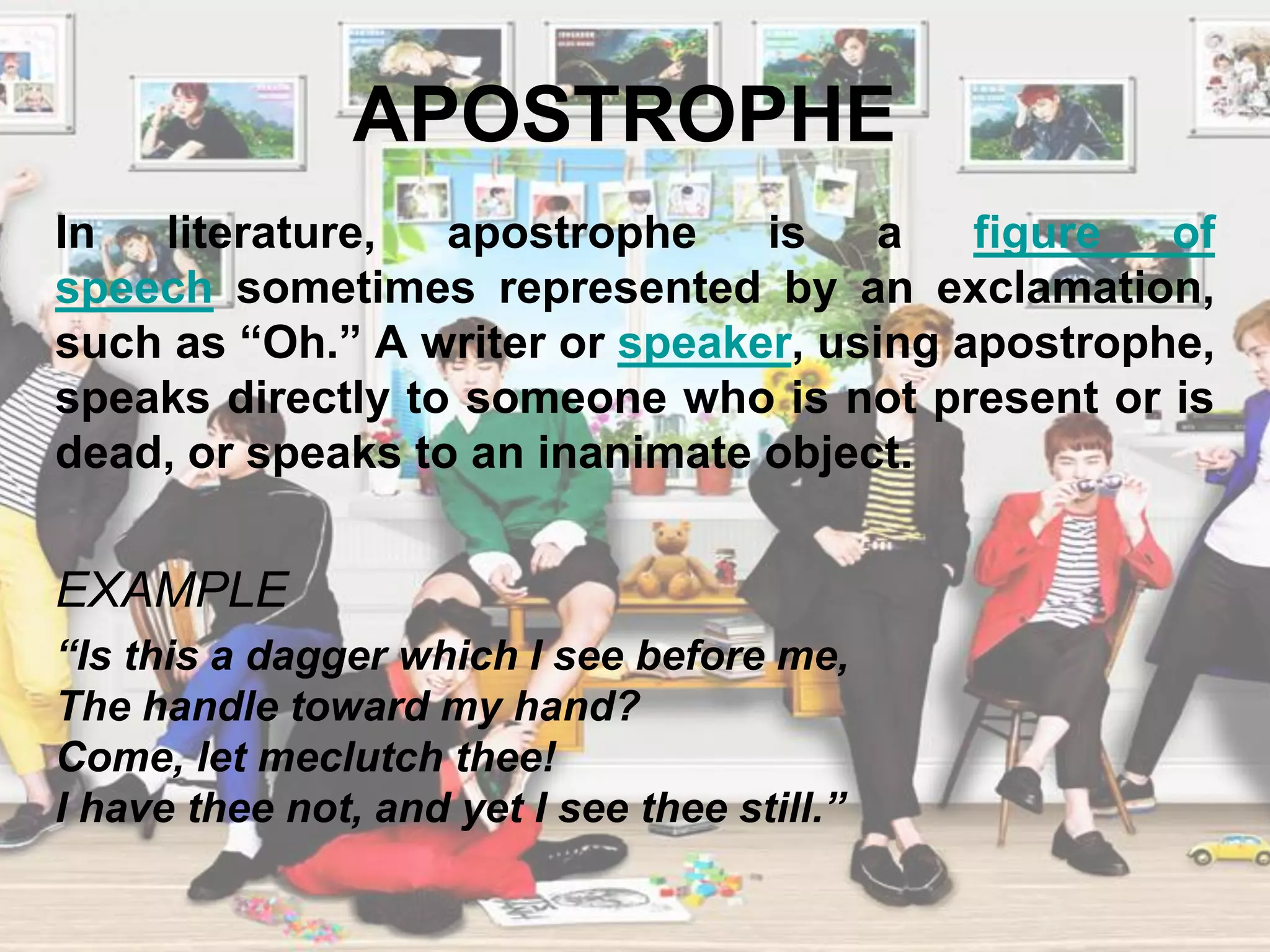 APOSTROPHE

In literature, apostrophe is a figure of speech sometimes represented by an exclamation, such as “Oh.” A writer or speaker, using apostrophe, speaks directly to someone who is not present or is dead, or speaks to an inanimate object.

EXAMPLE

“Is this a dagger which I see before me,
The handle toward my hand?
Come, let meclutch thee!
I have thee not, and yet I see thee still.”